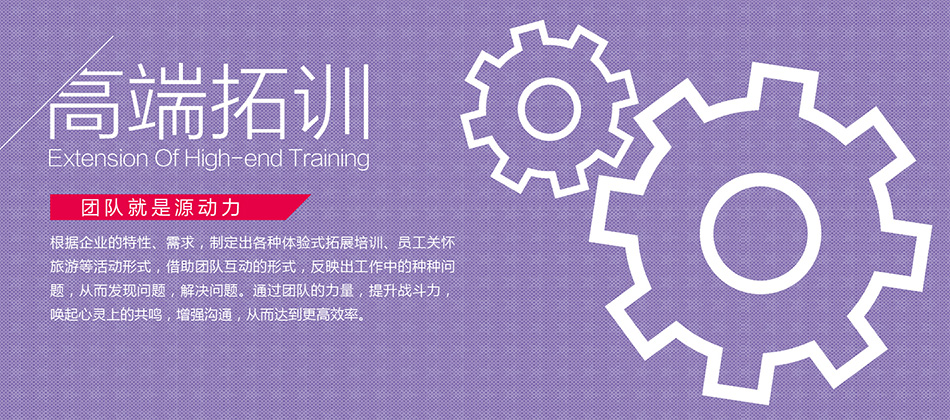 高端拓训
Extension Of High-end Training

团队就是源动力

根据企业的特性、需求，制定出各种体验式拓展培训、员工关怀旅游等活动形式，借助团队互动的形式，反映出工作中的种种问题，从而发现问题，解决问题。通过团队的力量，提升战斗力，唤起心灵上的共鸣，增强沟通，从而达到更高效率。